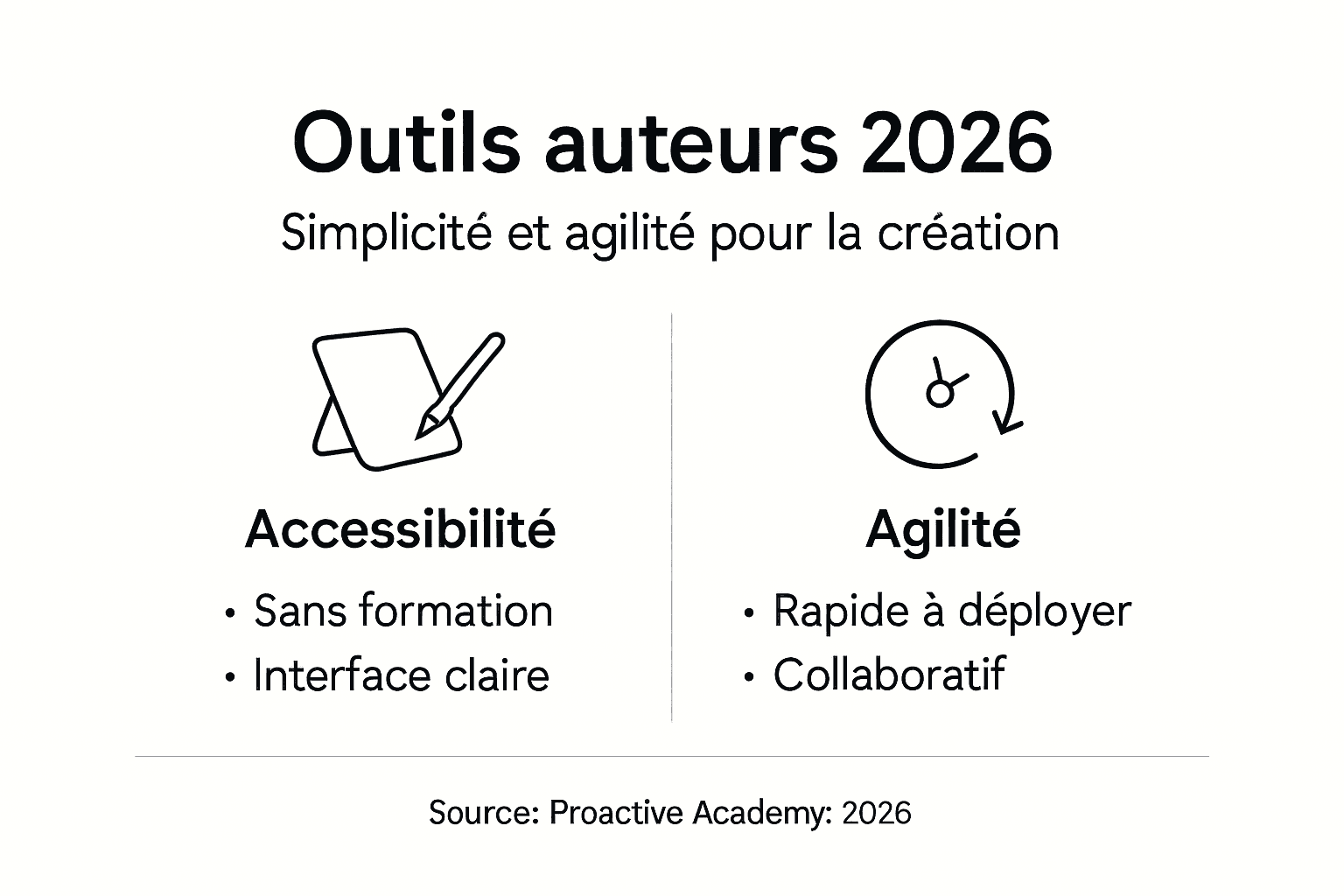 Outils auteurs 2026

Simplicité et agilité pour la création

Accessibilité

• Sans formation
• Interface claire

Agilité

• Rapide à déployer
• Collaboratif

Source: Proactive Academy: 2026